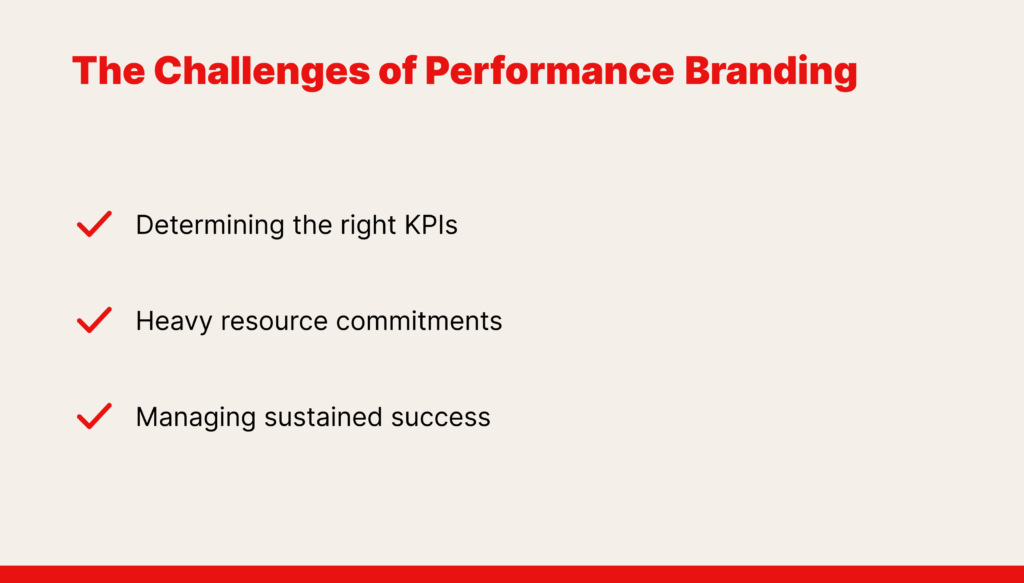 The Challenges of Performance Branding

Determining the right KPIs

Heavy resource commitments

Managing sustained success